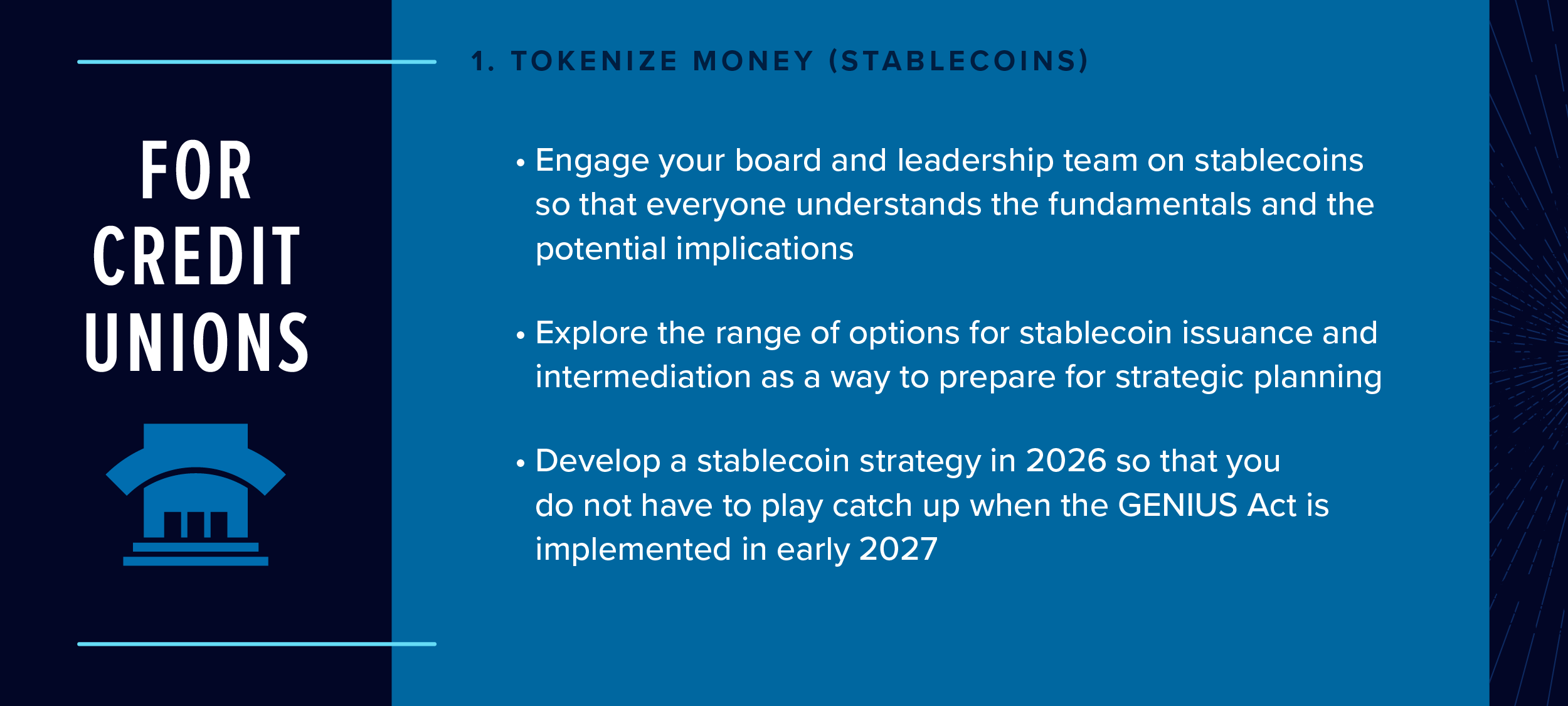 FOR CREDIT UNIONS

1. TOKENIZE MONEY (STABLECOINS)

• Engage your board and leadership team on stablecoins so that everyone understands the fundamentals and the potential implications

• Explore the range of options for stablecoin issuance and intermediation as a way to prepare for strategic planning

• Develop a stablecoin strategy in 2026 so that you do not have to play catch up when the GENIUS Act is implemented in early 2027